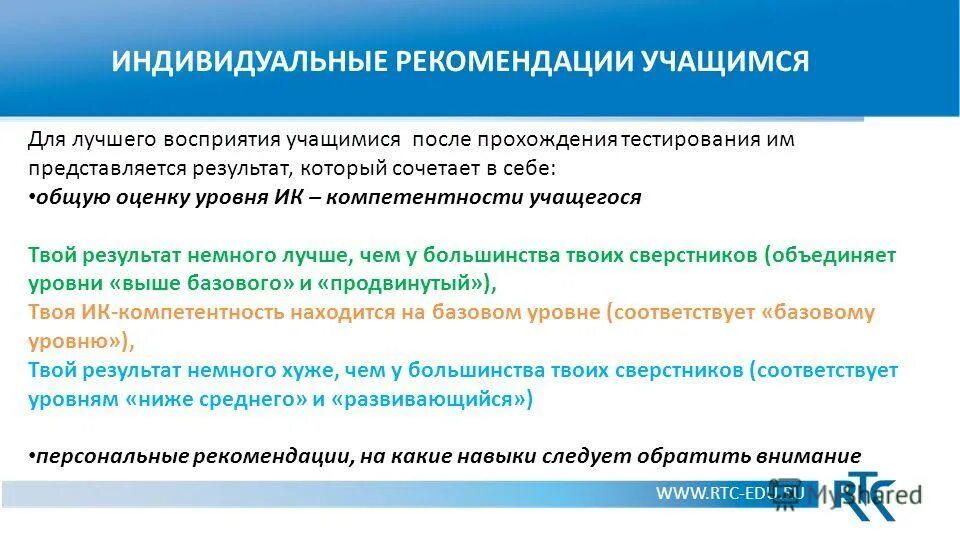 ИНДИВИДУАЛЬНЫЕ РЕКОМЕНДАЦИИ УЧАЩИМСЯ

Для лучшего восприятия учащимися после прохождения тестирования им представляется результат, который сочетает в себе:
•общую оценку уровня ИК – компетентности учащегося

Твой результат немного лучше, чем у большинства твоих сверстников (объединяет уровни «выше базового» и «продвинутый»),
Твоя ИК-компетентность находится на базовом уровне (соответствует «базовому уровню»),
Твой результат немного хуже, чем у большинства твоих сверстников (соответствует уровням «ниже среднего» и «развивающийся»)

•персональные рекомендации, на какие навыки следует обратить внимание

WWW.RTC-EDU.RU

MyShared

RTC